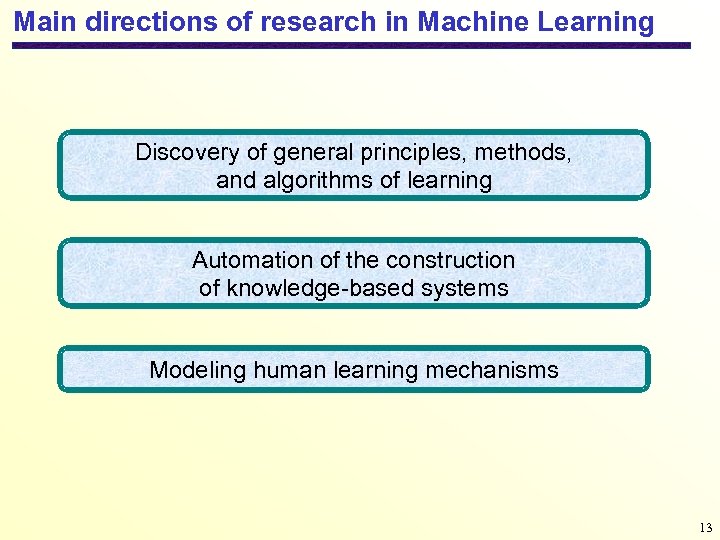 Main directions of research in Machine Learning

Discovery of general principles, methods, and algorithms of learning

Automation of the construction of knowledge-based systems

Modeling human learning mechanisms

13